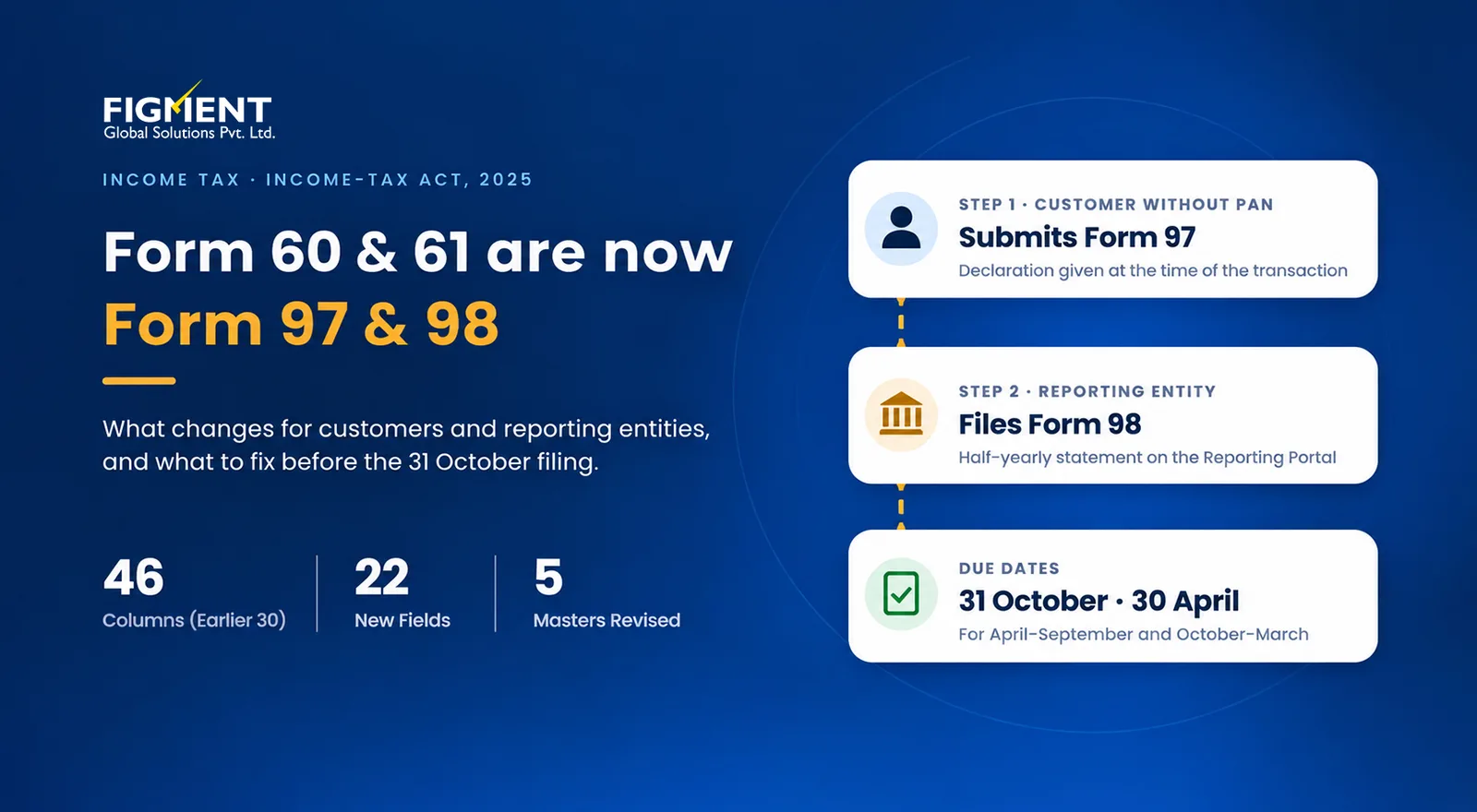 FIGMENT
Global Solutions Pvt. Ltd.

INCOME TAX · INCOME-TAX ACT, 2025

Form 60 & 61 are now
Form 97 & 98

What changes for customers and reporting entities, and what to fix before the 31 October filing.

46
Columns (Earlier 30)

22
New Fields

5
Masters Revised

STEP 1 · CUSTOMER WITHOUT PAN
Submits Form 97
Declaration given at the time of the transaction

STEP 2 · REPORTING ENTITY
Files Form 98
Half-yearly statement on the Reporting Portal

DUE DATES
31 October · 30 April
For April-September and October-March